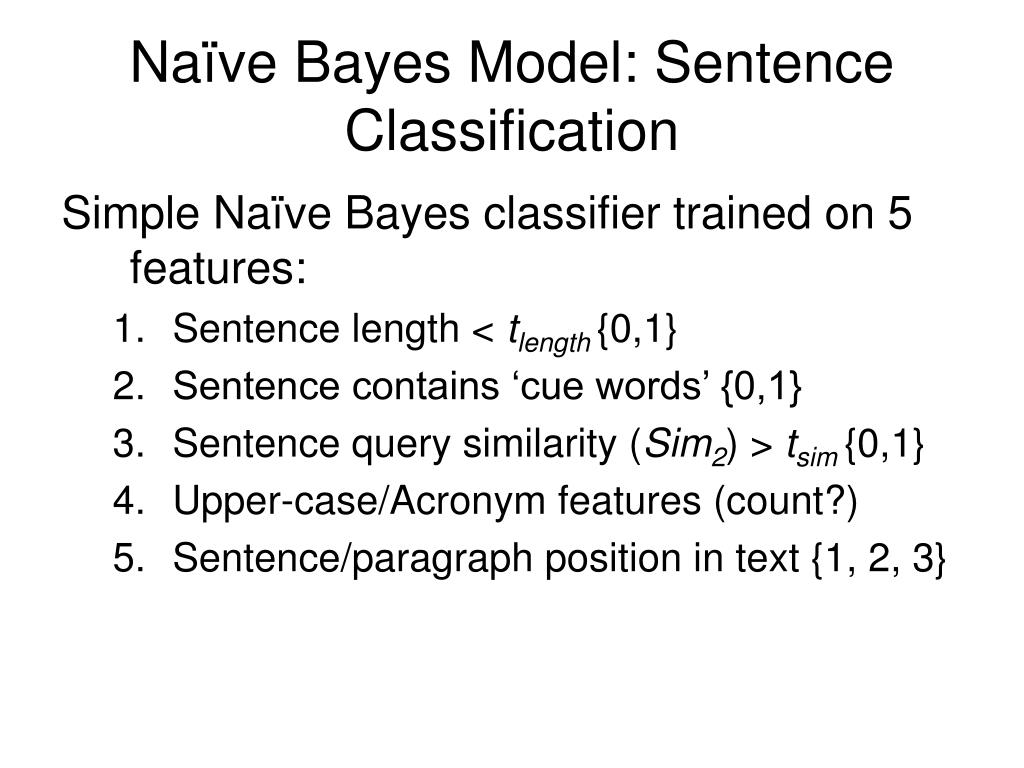 Naïve Bayes Model: Sentence Classification

Simple Naïve Bayes classifier trained on 5 features:

1. Sentence length < $t_{length}$ {0,1}
2. Sentence contains ‘cue words’ {0,1}
3. Sentence query similarity ($Sim_2$) > $t_{sim}$ {0,1}
4. Upper-case/Acronym features (count?)
5. Sentence/paragraph position in text {1, 2, 3}